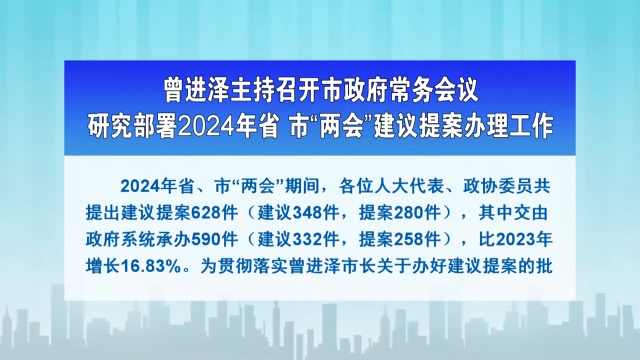 曾进泽主持召开市政府常务会议
研究部署2024年省 市“两会”建议提案办理工作

2024年省、市“两会”期间，各位人大代表、政协委员共提出建议提案628件（建议348件，提案280件），其中交由政府系统承办590件（建议332件，提案258件），比2023年增长16.83%。为贯彻落实曾进泽市长关于办好建议提案的批